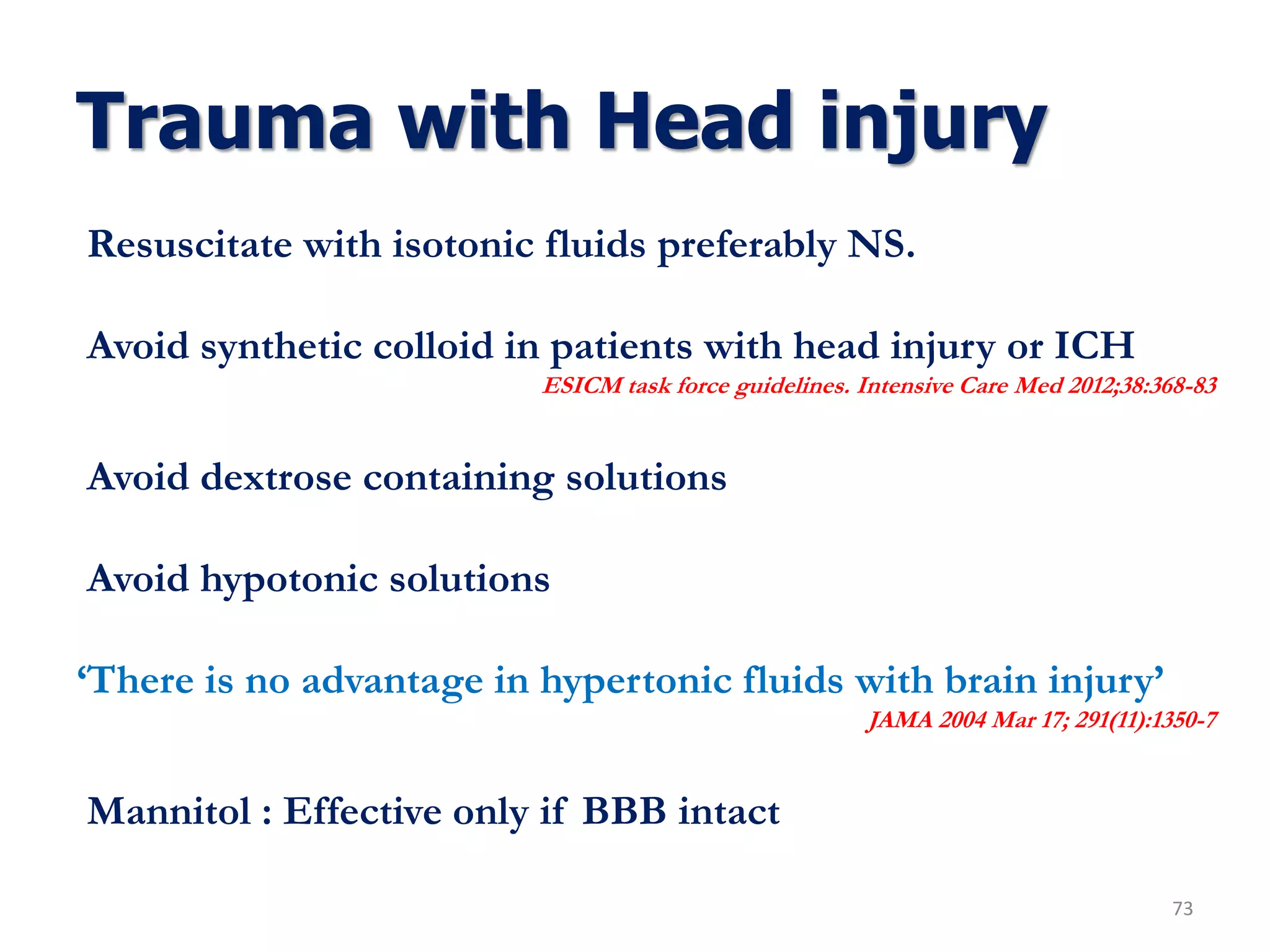 Trauma with Head injury

Resuscitate with isotonic fluids preferably NS.

Avoid synthetic colloid in patients with head injury or ICH

ESICM task force guidelines. Intensive Care Med 2012;38:368-83

Avoid dextrose containing solutions

Avoid hypotonic solutions

‘There is no advantage in hypertonic fluids with brain injury’

JAMA 2004 Mar 17; 291(11):1350-7

Mannitol : Effective only if BBB intact

73